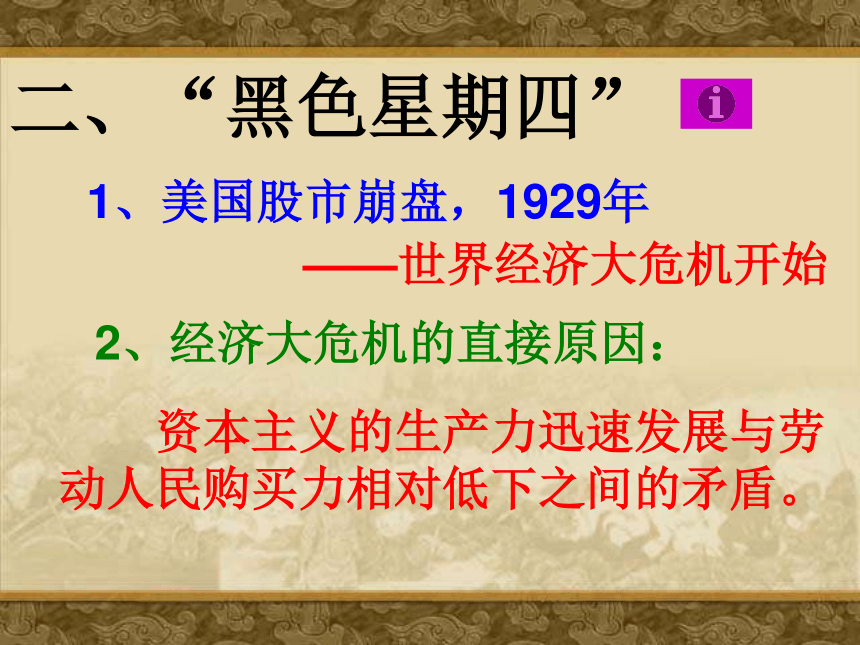 二、“黑色星期四”

1、美国股市崩盘，1929年

——世界经济大危机开始

2、经济大危机的直接原因：

资本主义的生产力迅速发展与劳动人民购买力相对低下之间的矛盾。